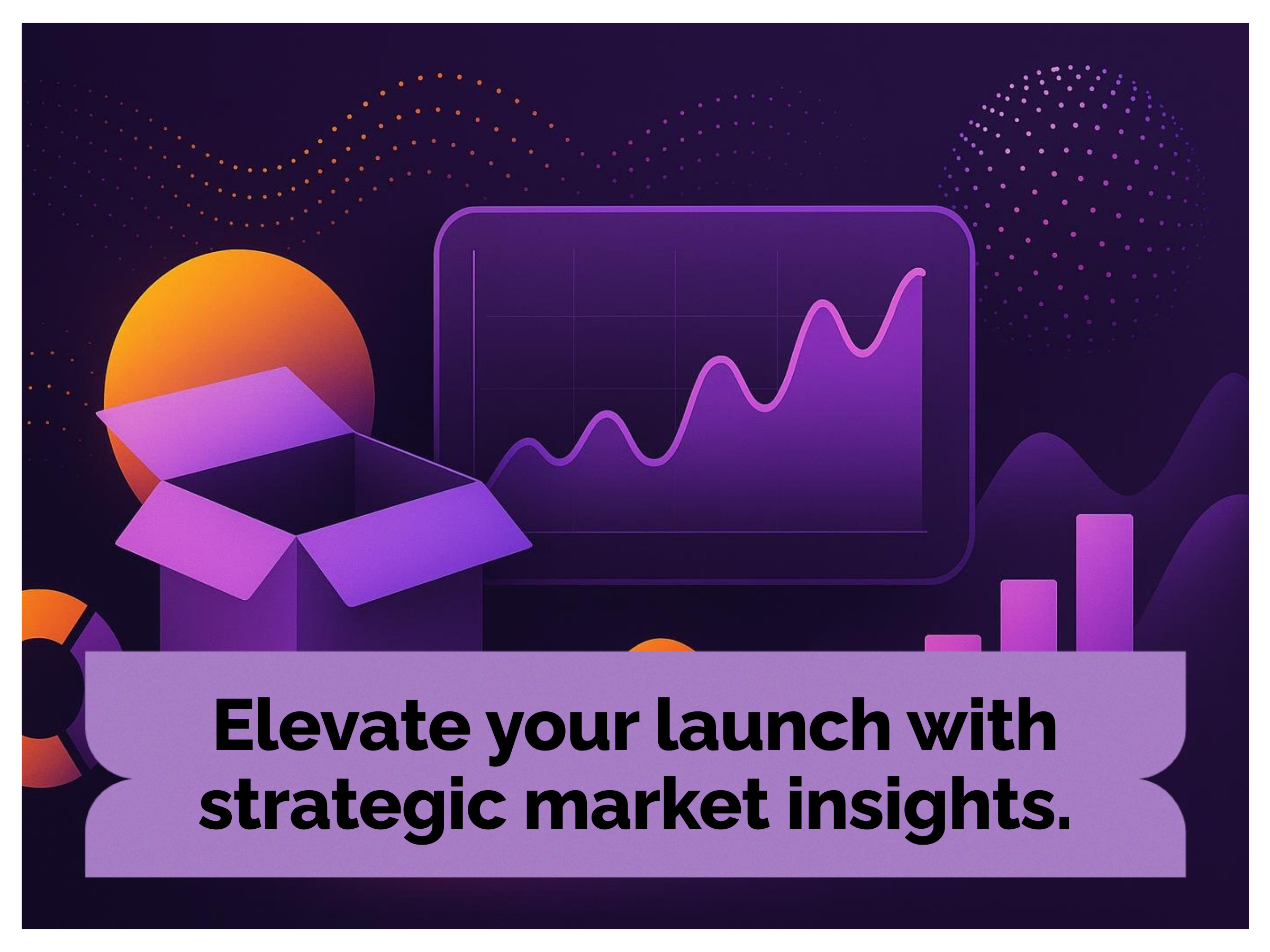 Elevate your launch with strategic market insights.